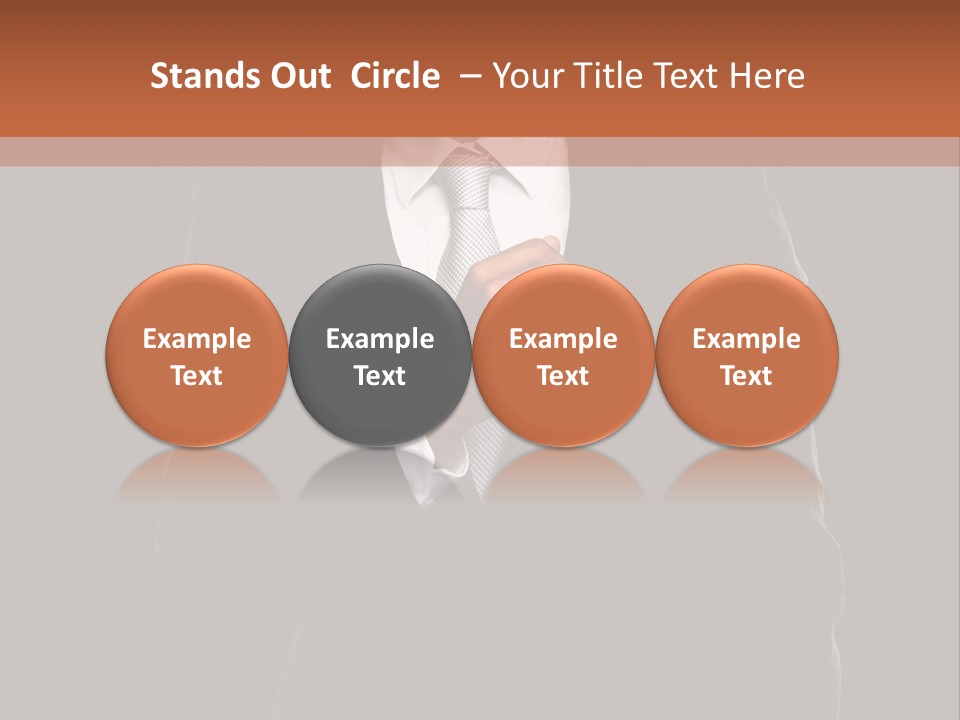 Stands Out  Circle  – Your Title Text Here

Example Text

Example Text

Example Text

Example Text